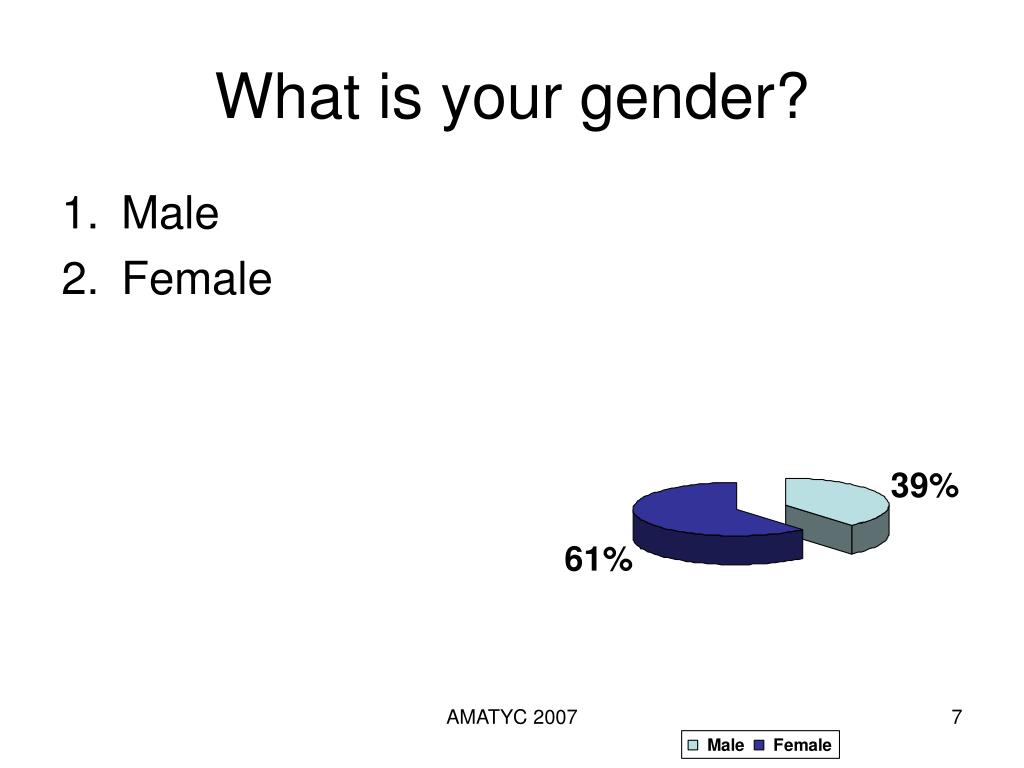 What is your gender?

1. Male
2. Female

39%

61%

AMATYC 2007

7

Male Female